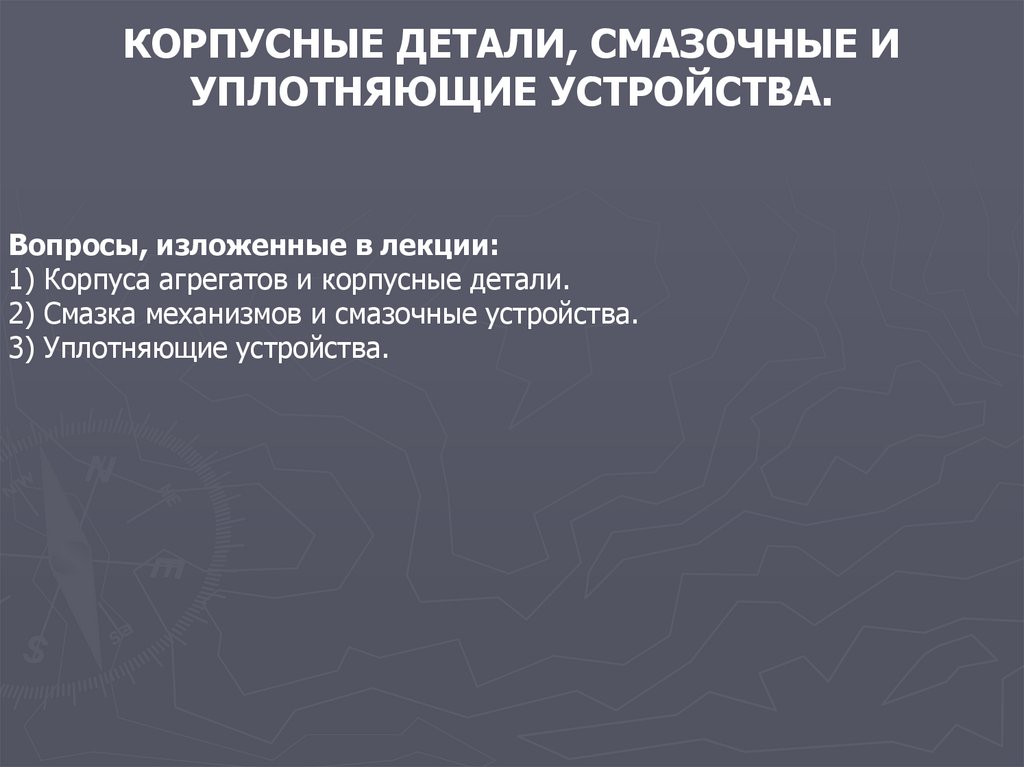 КОРПУСНЫЕ ДЕТАЛИ, СМАЗОЧНЫЕ И УПЛОТНЯЮЩИЕ УСТРОЙСТВА.

Вопросы, изложенные в лекции:
1) Корпуса агрегатов и корпусные детали.
2) Смазка механизмов и смазочные устройства.
3) Уплотняющие устройства.